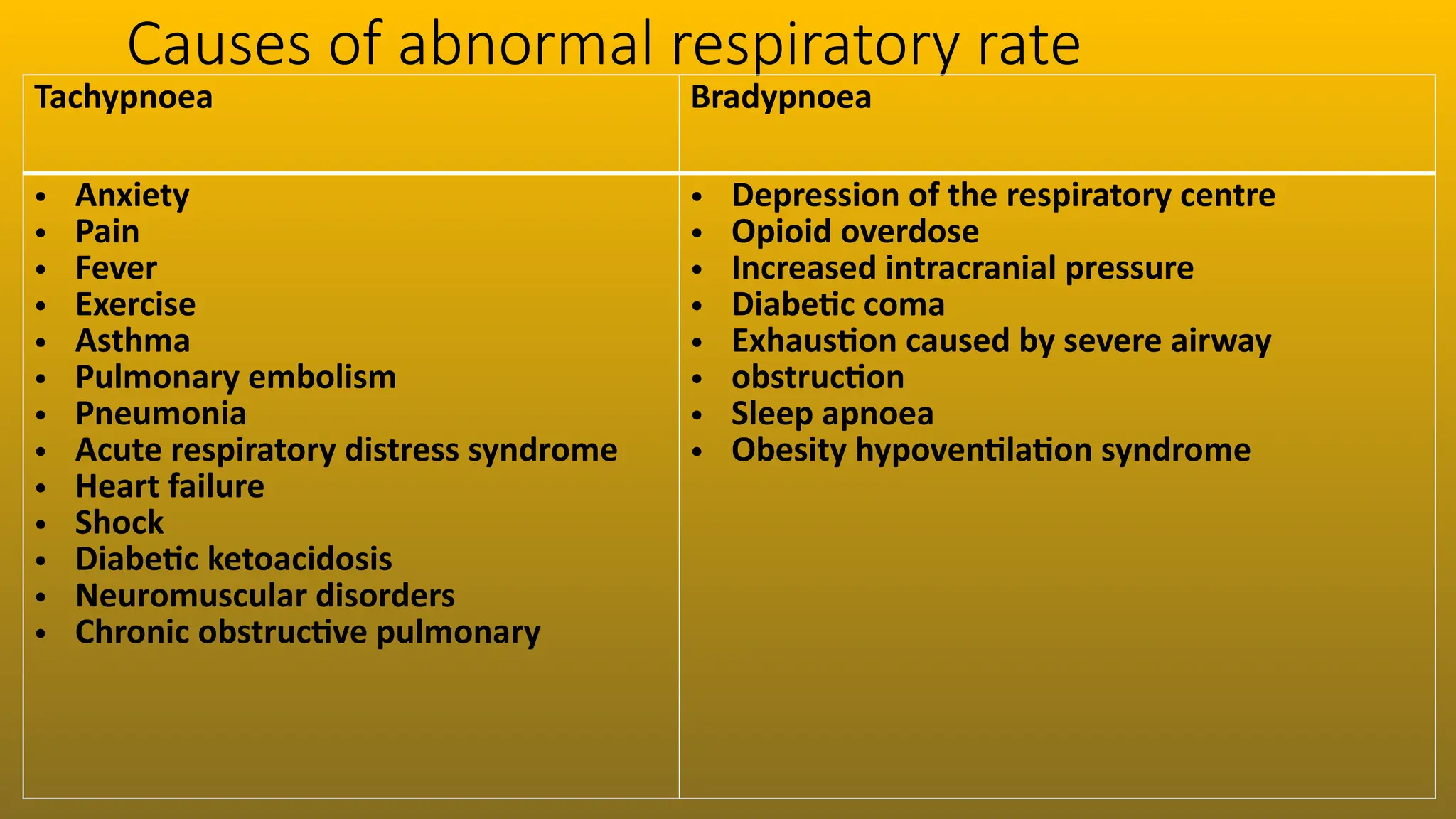 Causes of abnormal respiratory rate

| Tachypnoea | Bradypnoea |
|---|---|
| • Anxiety<br>• Pain<br>• Fever<br>• Exercise<br>• Asthma<br>• Pulmonary embolism<br>• Pneumonia<br>• Acute respiratory distress syndrome<br>• Heart failure<br>• Shock<br>• Diabetic ketoacidosis<br>• Neuromuscular disorders<br>• Chronic obstructive pulmonary | • Depression of the respiratory centre<br>• Opioid overdose<br>• Increased intracranial pressure<br>• Diabetic coma<br>• Exhaustion caused by severe airway<br>• obstruction<br>• Sleep apnoea<br>• Obesity hypoventilation syndrome |